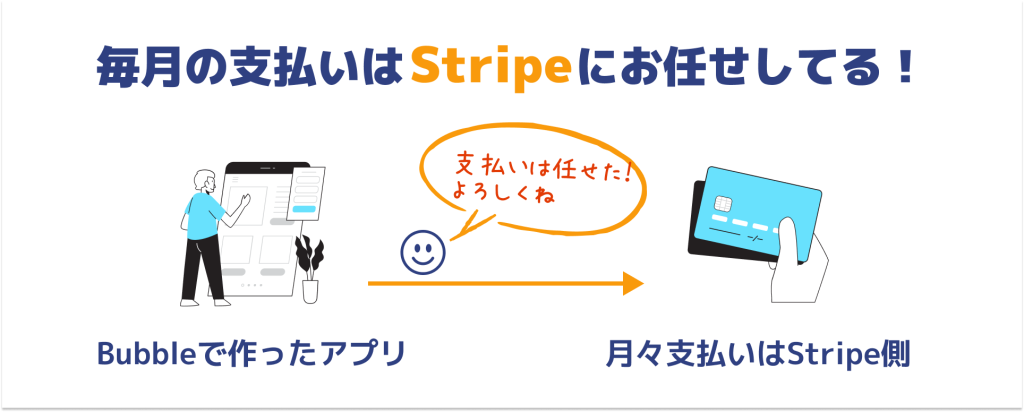 毎月の支払いはStripeにお任せしてる！

支払いは任せた！
よろしくね

Bubbleで作ったアプリ

月々支払いはStripe側